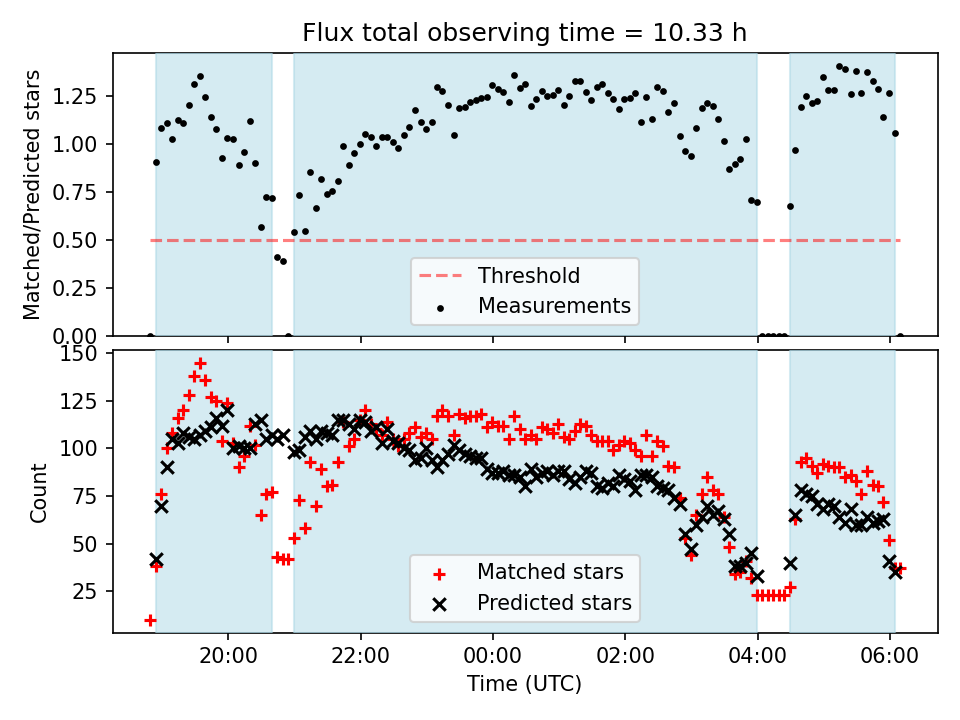 Flux total observing time = 10.33 h

Matched/Predicted stars

1.25
1.00
0.75
0.50
0.25
0.00

Threshold
Measurements

Count

150
125
100
75
50
25

Matched stars
Predicted stars

20:00
22:00
00:00
02:00
04:00
06:00

Time (UTC)